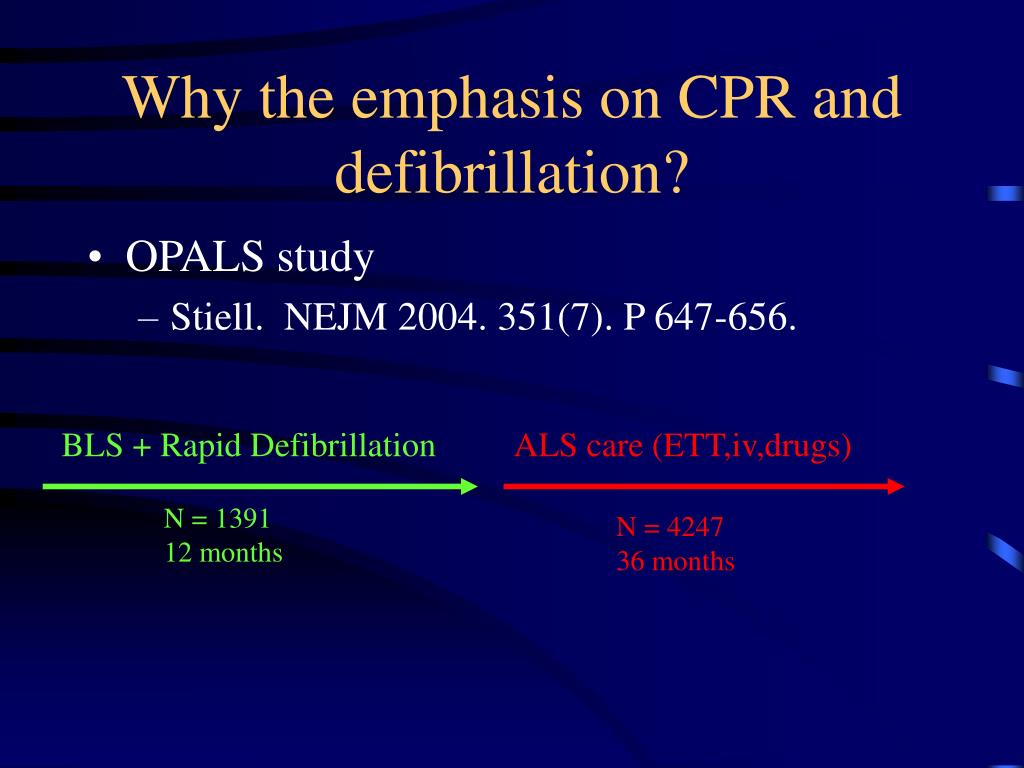 Why the emphasis on CPR and defibrillation?

• OPALS study
– Stiell. NEJM 2004. 351(7). P 647-656.

BLS + Rapid Defibrillation

N = 1391
12 months

ALS care (ETT,iv,drugs)

N = 4247
36 months